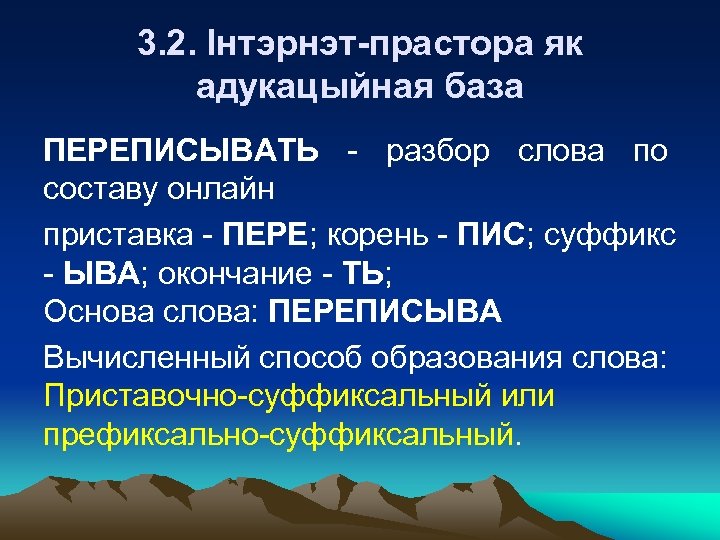 3.2. Інтэрнэт-прастора як адукацыйная база

ПЕРЕПИСЫВАТЬ - разбор слова по составу онлайн

приставка - ПЕРЕ; корень - ПИС; суффикс - ЫВА; окончание - ТЬ;
Основа слова: ПЕРЕПИСЫВА

Вычисленный способ образования слова: Приставочно-суффиксальный или префиксально-суффиксальный.